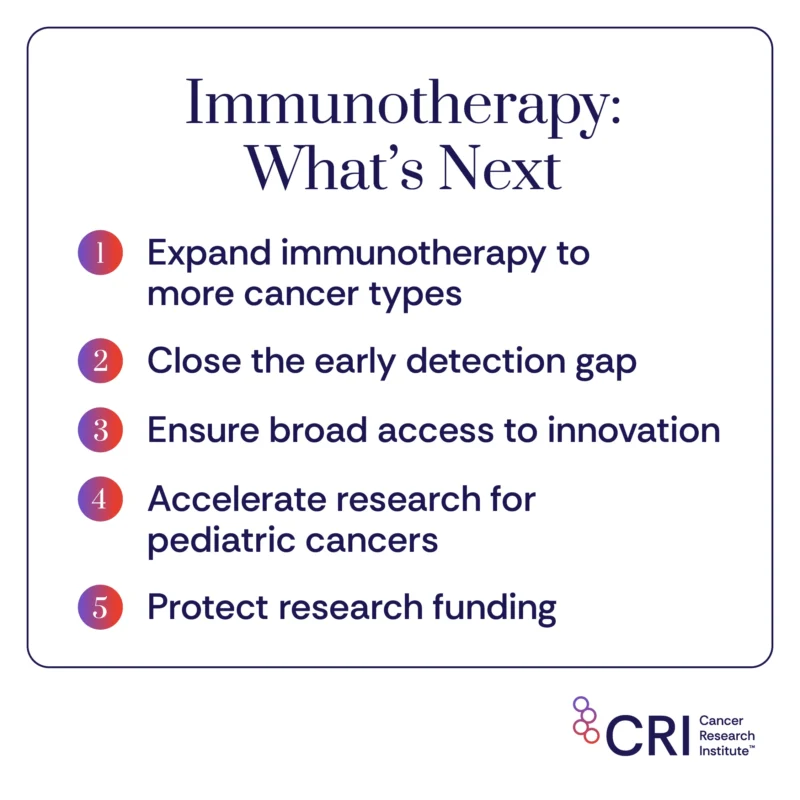 Immunotherapy: What's Next

1 Expand immunotherapy to more cancer types

2 Close the early detection gap

3 Ensure broad access to innovation

4 Accelerate research for pediatric cancers

5 Protect research funding

CRI Cancer Research Institute™